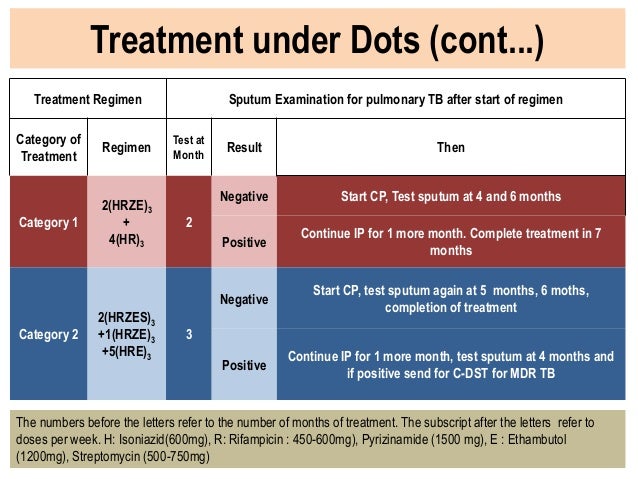 Treatment under Dots (cont...)

| Treatment Regimen | | Sputum Examination for pulmonary TB after start of regimen | | |
|---|---|---|---|---|
| Category of Treatment | Regimen | Test at Month | Result | Then |
| Category 1 | $2(HRZE)_3$ + $4(HR)_3$ | 2 | Negative | Start CP, Test sputum at 4 and 6 months |
| | | | Positive | Continue IP for 1 more month. Complete treatment in 7 months |
| Category 2 | $2(HRZES)_3$ $+1(HRZE)_3$ $+5(HRE)_3$ | 3 | Negative | Start CP, test sputum again at 5 months, 6 moths, completion of treatment |
| | | | Positive | Continue IP for 1 more month, test sputum at 4 months and if positive send for C-DST for MDR TB |

The numbers before the letters refer to the number of months of treatment. The subscript after the letters refer to doses per week. H: Isoniazid(600mg), R: Rifampicin : 450-600mg), Pyrizinamide (1500 mg), E : Ethambutol (1200mg), Streptomycin (500-750mg)